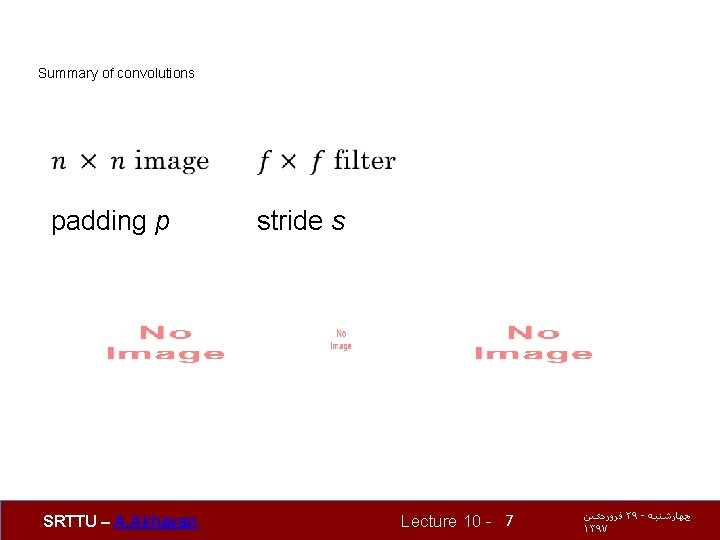 Summary of convolutions

$n \times n$ image $f \times f$ filter

padding $p$ stride $s$

No Image

No Image

No Image

SRTTU – A.Akhavan

Lecture 10 - 7

چهارشنبه - ۲۹ فروردین ۱۳۹۷